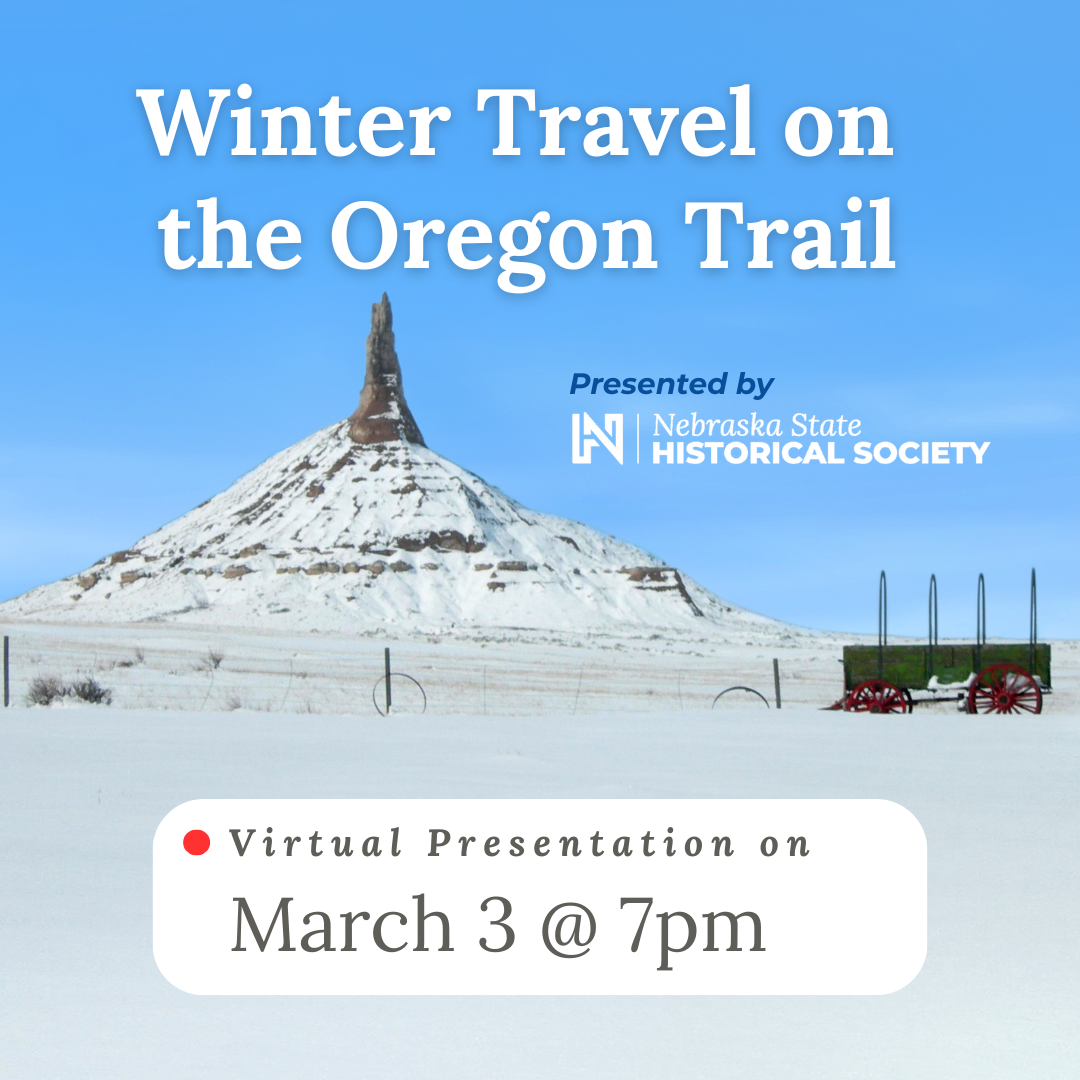 Winter Travel on the Oregon Trail

Presented by

Nebraska State
HISTORICAL SOCIETY

Virtual Presentation on
March 3 @ 7pm